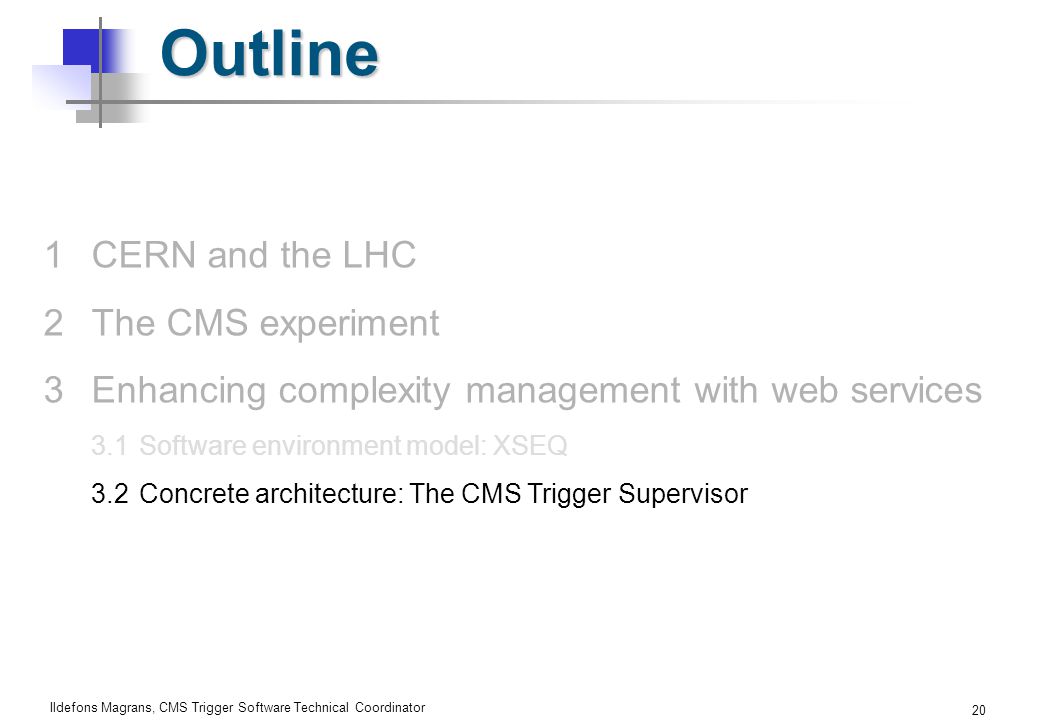 Outline

1 CERN and the LHC

2 The CMS experiment

3 Enhancing complexity management with web services

3.1 Software environment model: XSEQ

3.2 Concrete architecture: The CMS Trigger Supervisor

Ildefons Magrans, CMS Trigger Software Technical Coordinator

20